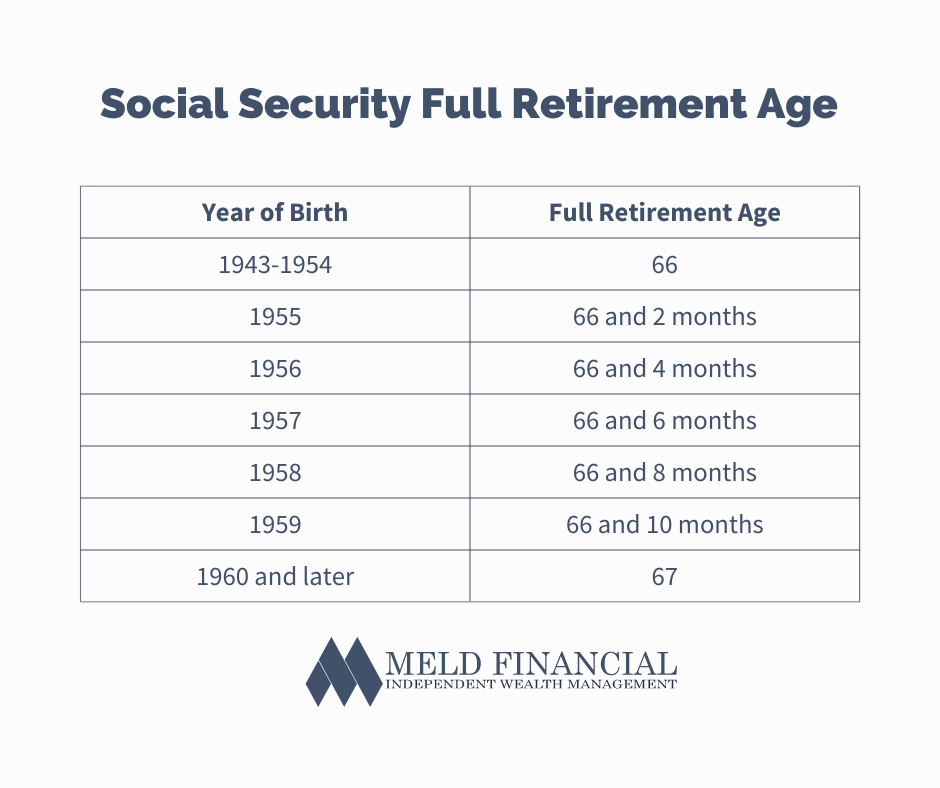 Social Security Full Retirement Age

| Year of Birth | Full Retirement Age |
|---|---|
| 1943-1954 | 66 |
| 1955 | 66 and 2 months |
| 1956 | 66 and 4 months |
| 1957 | 66 and 6 months |
| 1958 | 66 and 8 months |
| 1959 | 66 and 10 months |
| 1960 and later | 67 |

MELD FINANCIAL
INDEPENDENT WEALTH MANAGEMENT